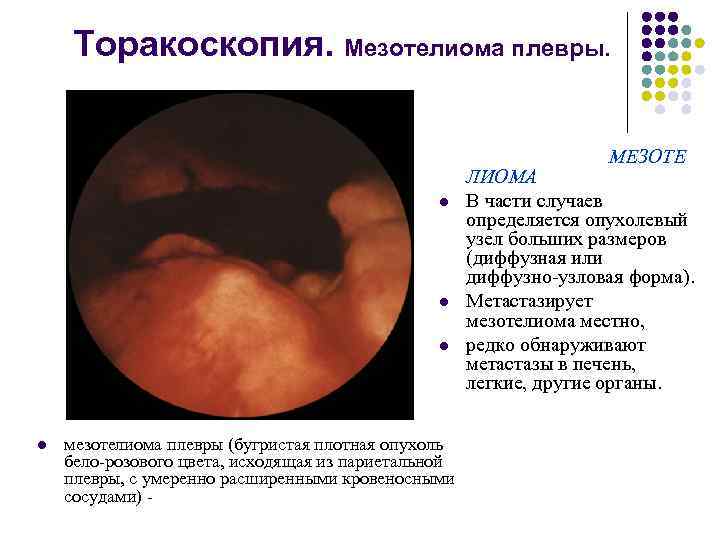 Торакоскопия. Мезотелиома плевры.

МЕЗОТЕ ЛИОМА

- В части случаев определяется опухолевый узел больших размеров (диффузная или диффузно-узловая форма).
- Метастазирует мезотелиома местно,
- редко обнаруживают метастазы в печень, легкие, другие органы.

- мезотелиома плевры (бугристая плотная опухоль бело-розового цвета, исходящая из париетальной плевры, с умеренно расширенными кровеносными сосудами) -